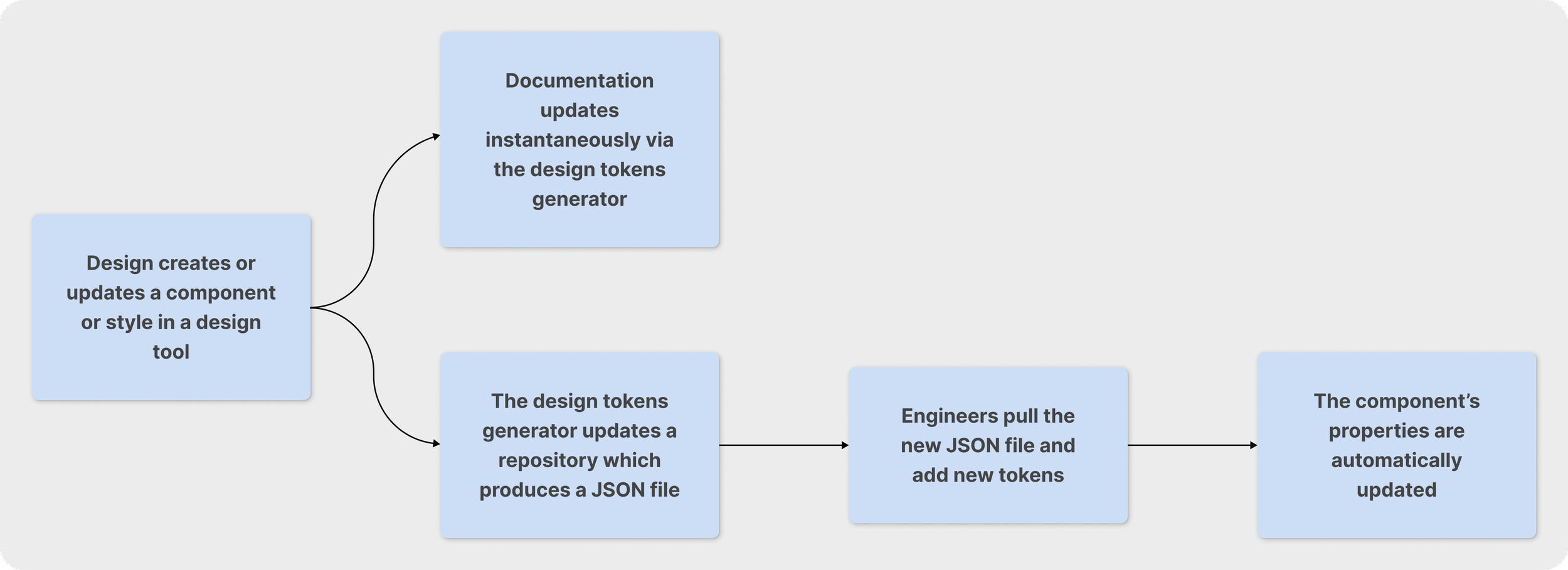 Design creates or updates a component or style in a design tool

Documentation updates instantaneously via the design tokens generator

The design tokens generator updates a repository which produces a JSON file

Engineers pull the new JSON file and add new tokens

The component's properties are automatically updated